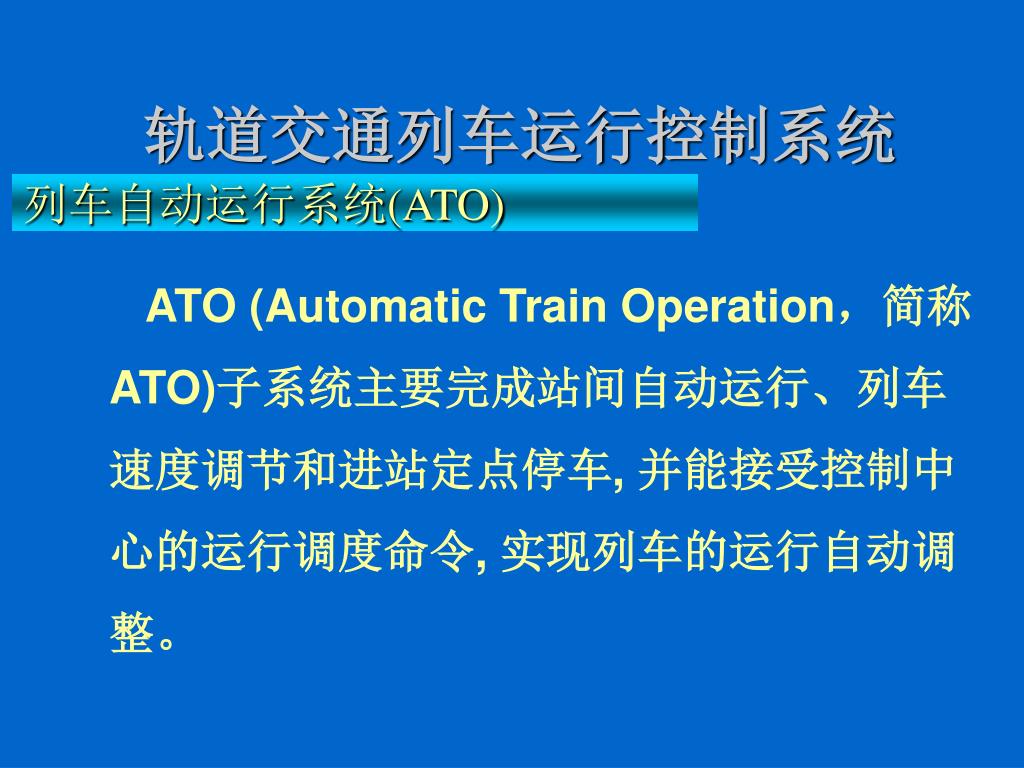 轨道交通列车运行控制系统

列车自动运行系统(ATO)

ATO (Automatic Train Operation，简称ATO)子系统主要完成站间自动运行、列车速度调节和进站定点停车, 并能接受控制中心的运行调度命令, 实现列车的运行自动调整。